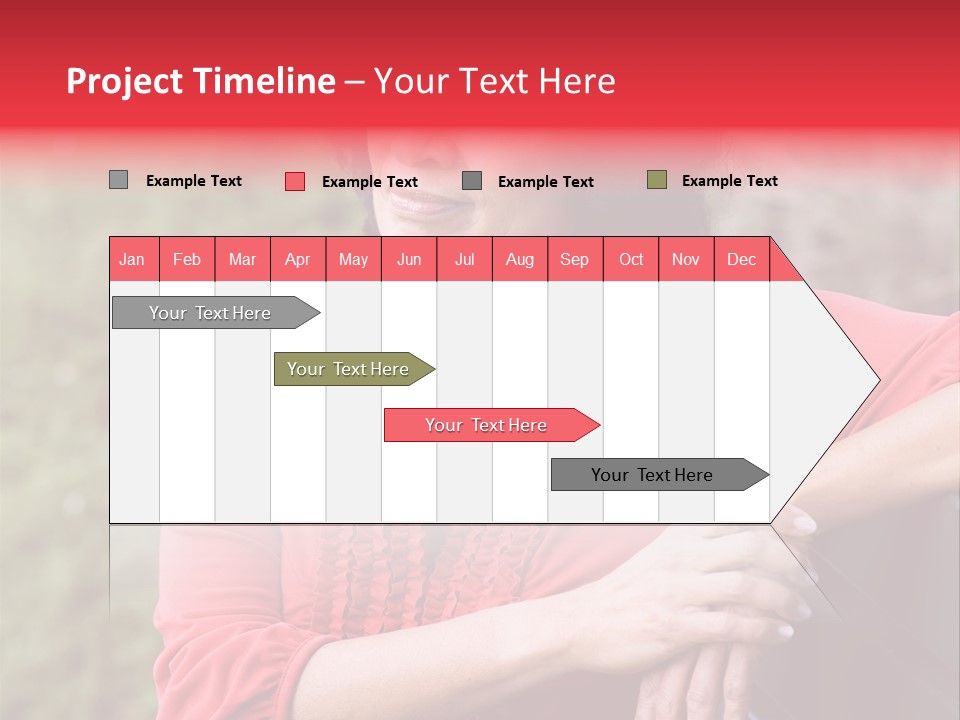 Project Timeline – Your Text Here

Example Text
Example Text
Example Text
Example Text

| Jan | Feb | Mar | Apr | May | Jun | Jul | Aug | Sep | Oct | Nov | Dec |
|---|---|---|---|---|---|---|---|---|---|---|---|

Your Text Here

Your Text Here

Your Text Here

Your Text Here